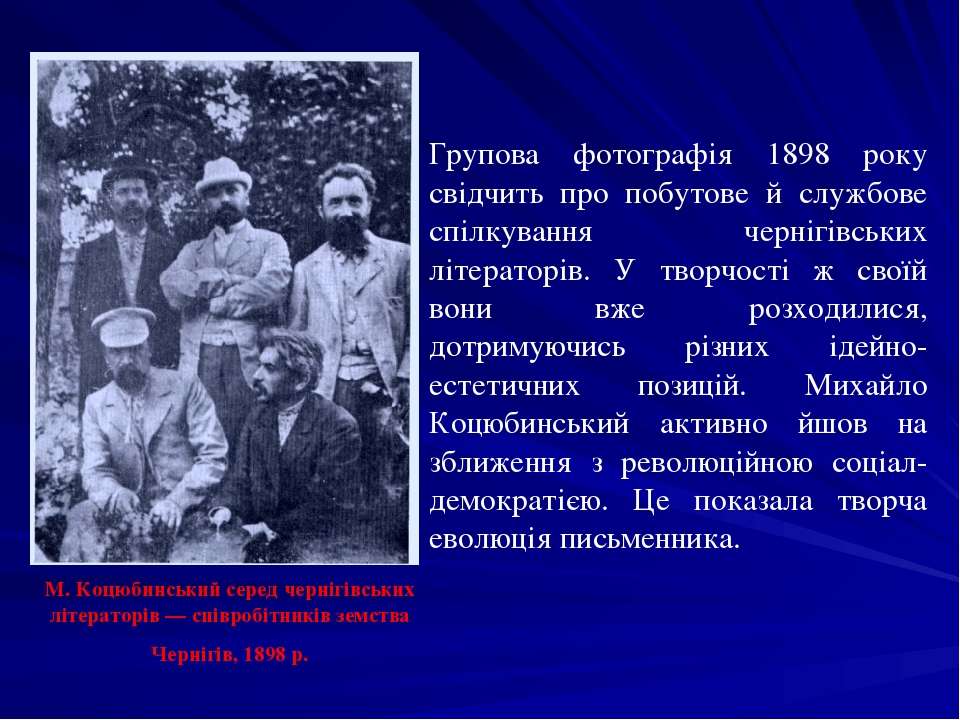 Групова фотографія 1898 року свідчить про побутове й службове спілкування чернігівських літераторів. У творчості ж своїй вони вже розходилися, дотримуючись різних ідейно-естетичних позицій. Михайло Коцюбинський активно йшов на зближення з революційною соціал-демократією. Це показала творча еволюція письменника.

М. Коцюбинський серед чернігівських літераторів — співробітників земства

Чернігів, 1898 р.